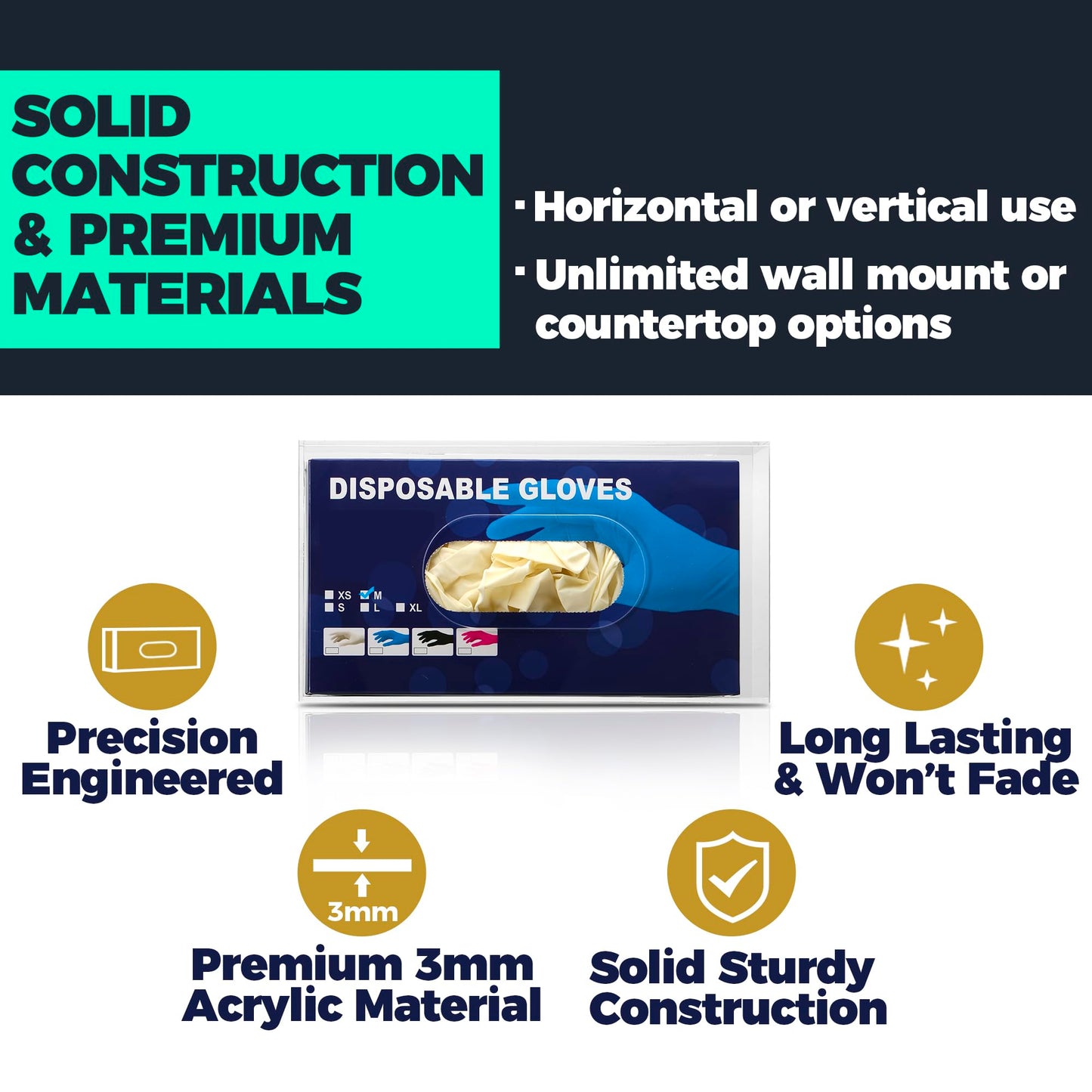 SOLID CONSTRUCTION & PREMIUM MATERIALS

· Horizontal or vertical use

· Unlimited wall mount or countertop options

DISPOSABLE GLOVES

XS M
S L XL

Precision Engineered

Long Lasting & Won't Fade

3mm

Premium 3mm Acrylic Material

Solid Sturdy Construction